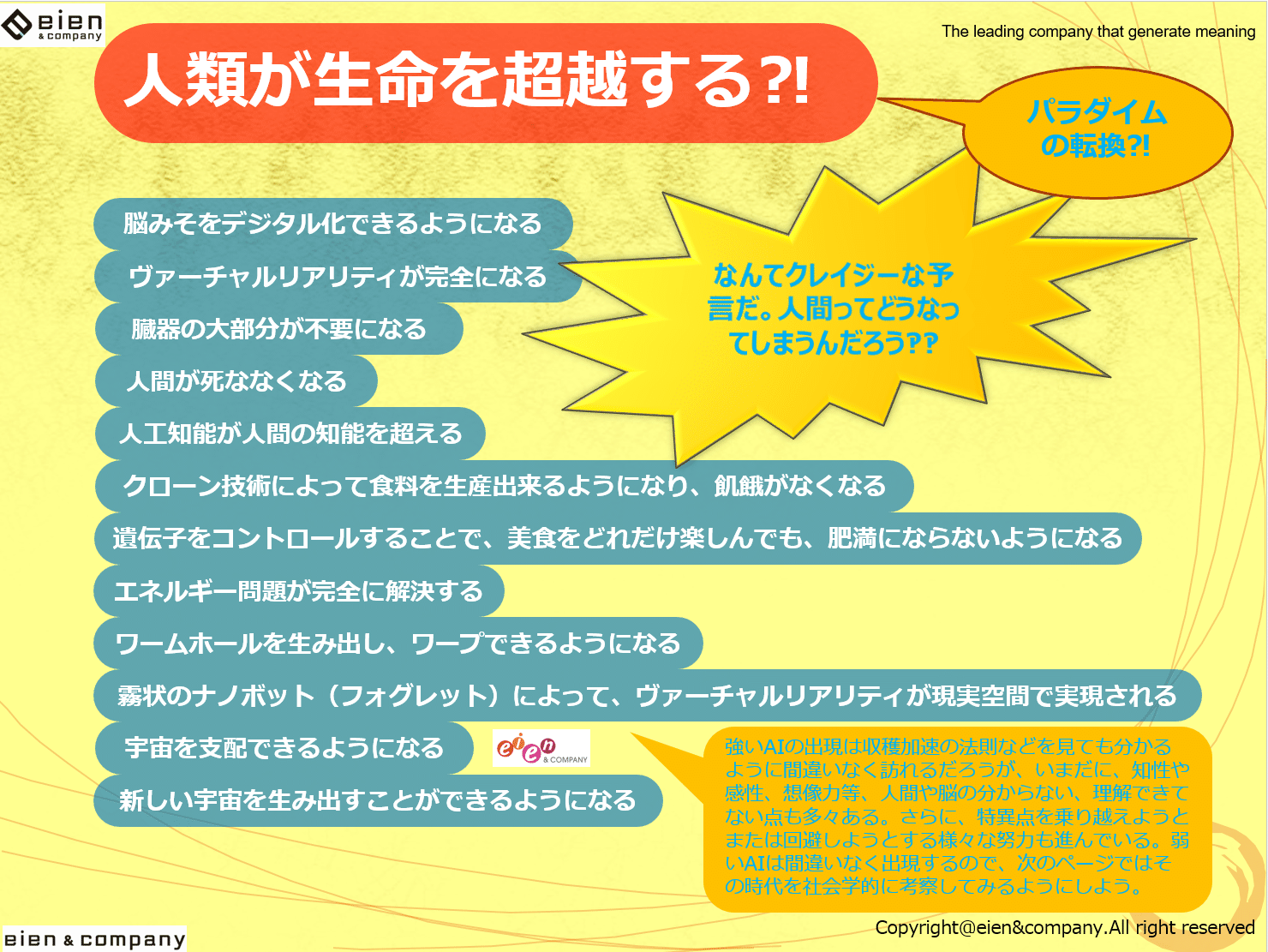 eien & company

The leading company that generate meaning

人類が生命を超越する?!

パラダイムの転換?!

なんてクレイジーな予言だ。人間ってどうなってしまうんだろう??

脳みそをデジタル化できるようになる

ヴァーチャルリアリティが完全になる

臓器の大部分が不要になる

人間が死ななくなる

人工知能が人間の知能を超える

クローン技術によって食料を生産出来るようになり、飢餓がなくなる

遺伝子をコントロールすることで、美食をどれだけ楽しんでも、肥満にならないようになる

エネルギー問題が完全に解決する

ワームホールを生み出し、ワープできるようになる

霧状のナノボット（フォグレット）によって、ヴァーチャルリアリティが現実空間で実現される

宇宙を支配できるようになる

eien & COMPANY

新しい宇宙を生み出すことができるようになる

強いAIの出現は収穫加速の法則などを見ても分かるように間違いなく訪れるだろうが、いまだに、知性や感性、想像力等、人間や脳の分からない、理解できてない点も多々ある。さらに、特異点を乗り越えようとまたは回避しようとする様々な努力も進んでいる。弱いAIは間違いなく出現するので、次のページではその時代を社会学的に考察してみるようにしよう。

eien & company

Copyright@eien&company.All right reserved